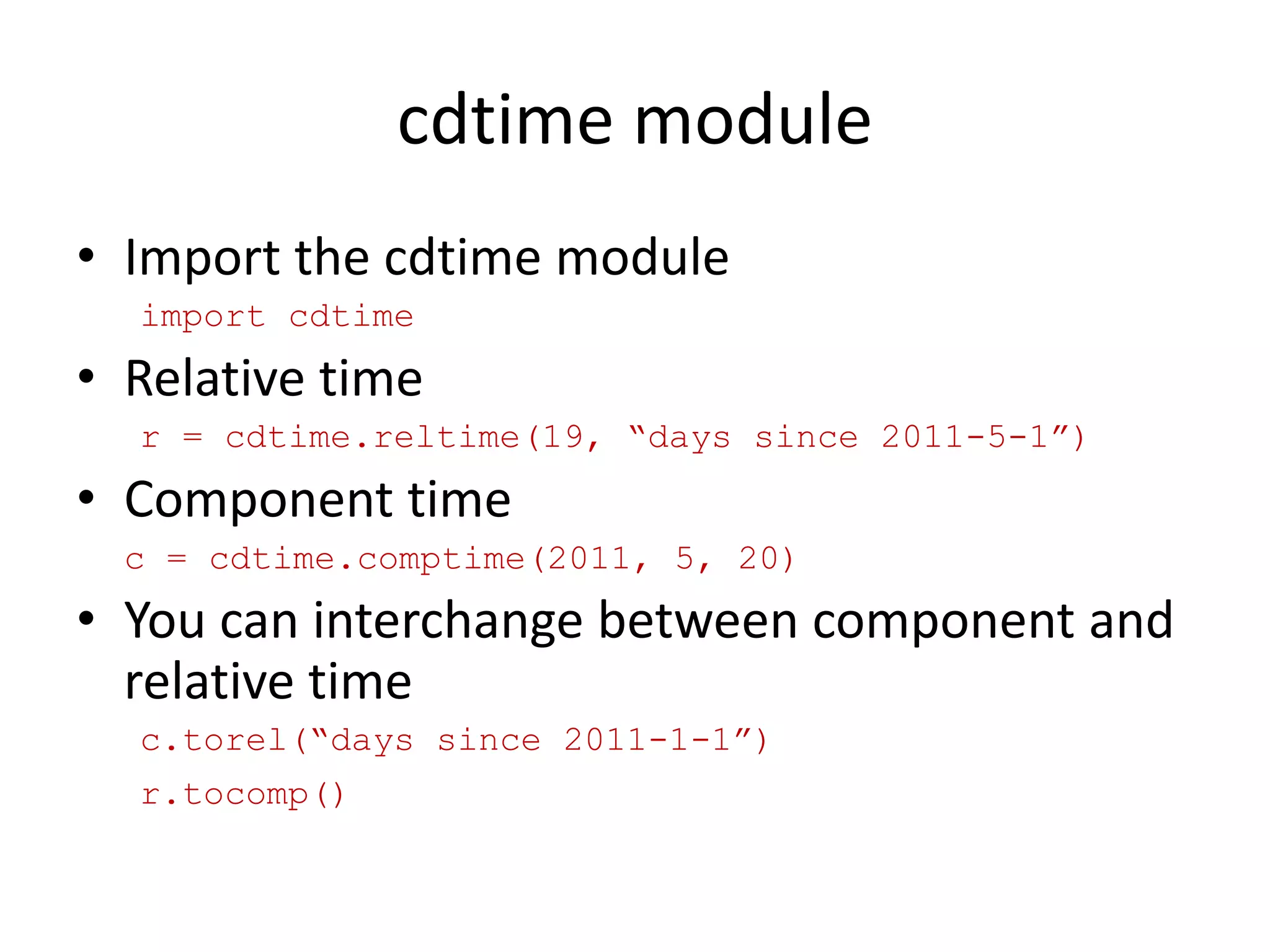 cdtime module

• Import the cdtime module

import cdtime

• Relative time

r = cdtime.reltime(19, “days since 2011-5-1”)

• Component time

c = cdtime.comptime(2011, 5, 20)

• You can interchange between component and relative time

c.torel(“days since 2011-1-1”)

r.tocomp()